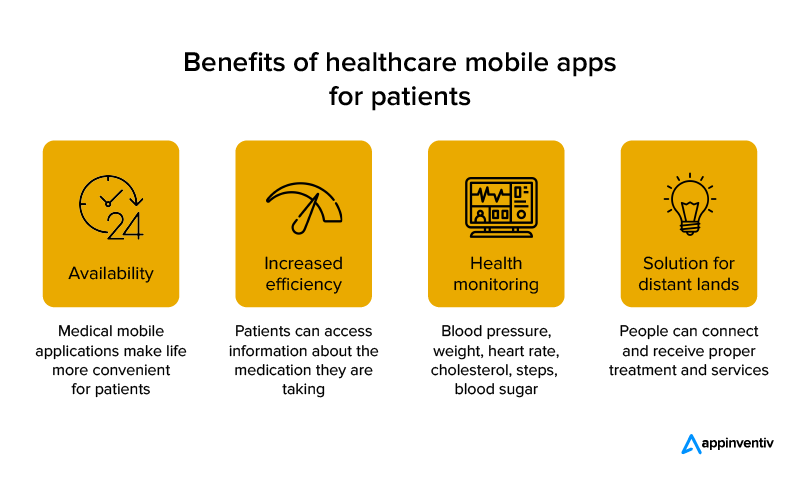 Benefits of healthcare mobile apps for patients

24

Availability

Medical mobile applications make life more convenient for patients

Increased efficiency

Patients can access information about the medication they are taking

Health monitoring

Blood pressure, weight, heart rate, cholesterol, steps, blood sugar

Solution for distant lands

People can connect and receive proper treatment and services

appinventiv